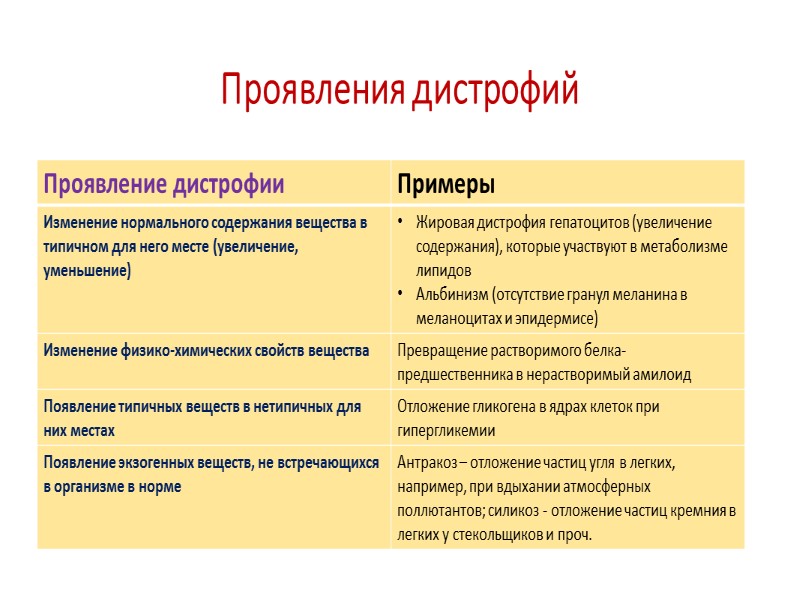 Проявления дистрофий

| Проявление дистрофии | Примеры |
|---|---|
| Изменение нормального содержания вещества в типичном для него месте (увеличение, уменьшение) | • Жировая дистрофия гепатоцитов (увеличение содержания), которые участвуют в метаболизме липидов • Альбинизм (отсутствие гранул меланина в меланоцитах и эпидермисе) |
| Изменение физико-химических свойств вещества | Превращение растворимого белка-предшественника в нерастворимый амилоид |
| Появление типичных веществ в нетипичных для них местах | Отложение гликогена в ядрах клеток при гипергликемии |
| Появление экзогенных веществ, не встречающихся в организме в норме | Антракоз – отложение частиц угля в легких, например, при вдыхании атмосферных поллютантов; силикоз - отложение частиц кремния в легких у стекольщиков и проч. |